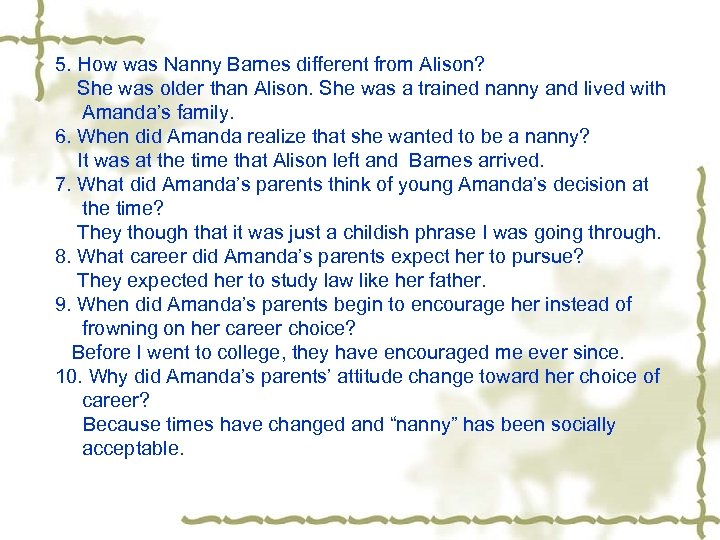 5. How was Nanny Barnes different from Alison?
She was older than Alison. She was a trained nanny and lived with Amanda's family.
6. When did Amanda realize that she wanted to be a nanny?
It was at the time that Alison left and Barnes arrived.
7. What did Amanda's parents think of young Amanda's decision at the time?
They though that it was just a childish phrase I was going through.
8. What career did Amanda's parents expect her to pursue?
They expected her to study law like her father.
9. When did Amanda's parents begin to encourage her instead of frowning on her career choice?
Before I went to college, they have encouraged me ever since.
10. Why did Amanda's parents' attitude change toward her choice of career?
Because times have changed and "nanny" has been socially acceptable.